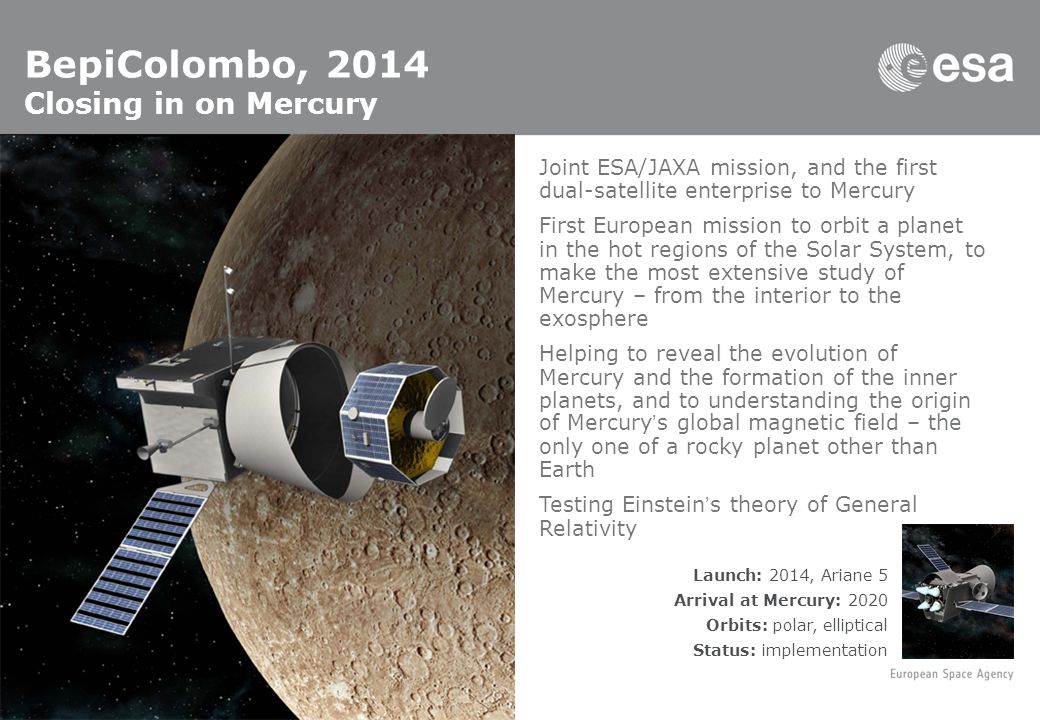 BepiColombo, 2014
Closing in on Mercury

esa

Joint ESA/JAXA mission, and the first dual-satellite enterprise to Mercury

First European mission to orbit a planet in the hot regions of the Solar System, to make the most extensive study of Mercury – from the interior to the exosphere

Helping to reveal the evolution of Mercury and the formation of the inner planets, and to understanding the origin of Mercury's global magnetic field – the only one of a rocky planet other than Earth

Testing Einstein's theory of General Relativity

Launch: 2014, Ariane 5
Arrival at Mercury: 2020
Orbits: polar, elliptical
Status: implementation

European Space Agency